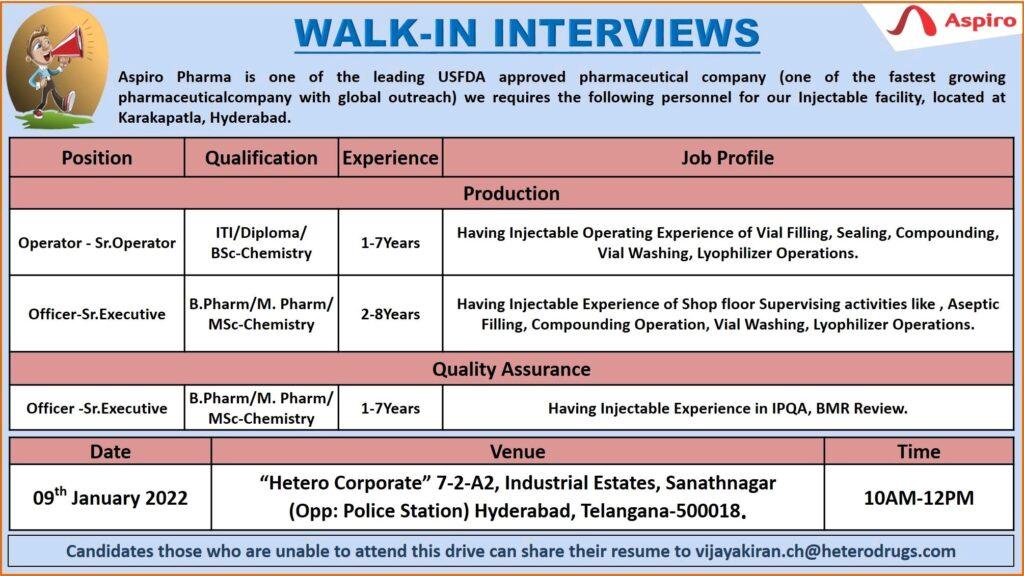 WALK-IN INTERVIEWS

Aspiro

Aspiro Pharma is one of the leading USFDA approved pharmaceutical company (one of the fastest growing pharmaceuticalcompany with global outreach) we requires the following personnel for our Injectable facility, located at Karakapatla, Hyderabad.

| Position | Qualification | Experience | Job Profile |
|---|---|---|---|
| Production | | | |
| Operator - Sr.Operator | ITI/Diploma/ BSc-Chemistry | 1-7Years | Having Injectable Operating Experience of Vial Filling, Sealing, Compounding, Vial Washing, Lyophilizer Operations. |
| Officer-Sr.Executive | B.Pharm/M. Pharm/ MSc-Chemistry | 2-8Years | Having Injectable Experience of Shop floor Supervising activities like , Aseptic Filling, Compounding Operation, Vial Washing, Lyophilizer Operations. |
| Quality Assurance | | | |
| Officer -Sr.Executive | B.Pharm/M. Pharm/ MSc-Chemistry | 1-7Years | Having Injectable Experience in IPQA, BMR Review. |

| Date | Venue | Time |
|---|---|---|
| 09$^{th}$ January 2022 | "Hetero Corporate" 7-2-A2, Industrial Estates, Sanathnagar (Opp: Police Station) Hyderabad, Telangana-500018. | 10AM-12PM |

Candidates those who are unable to attend this drive can share their resume to vijayakiran.ch@heterodrugs.com